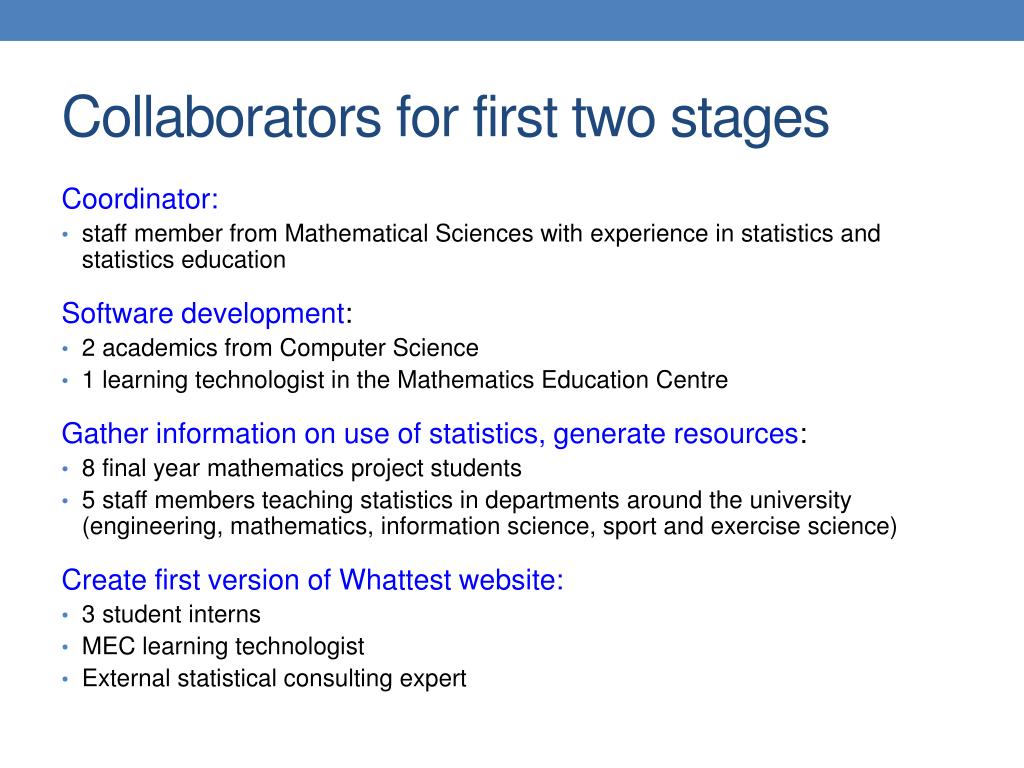 Collaborators for first two stages

Coordinator:
• staff member from Mathematical Sciences with experience in statistics and statistics education

Software development:
• 2 academics from Computer Science
• 1 learning technologist in the Mathematics Education Centre

Gather information on use of statistics, generate resources:
• 8 final year mathematics project students
• 5 staff members teaching statistics in departments around the university (engineering, mathematics, information science, sport and exercise science)

Create first version of Whattest website:
• 3 student interns
• MEC learning technologist
• External statistical consulting expert